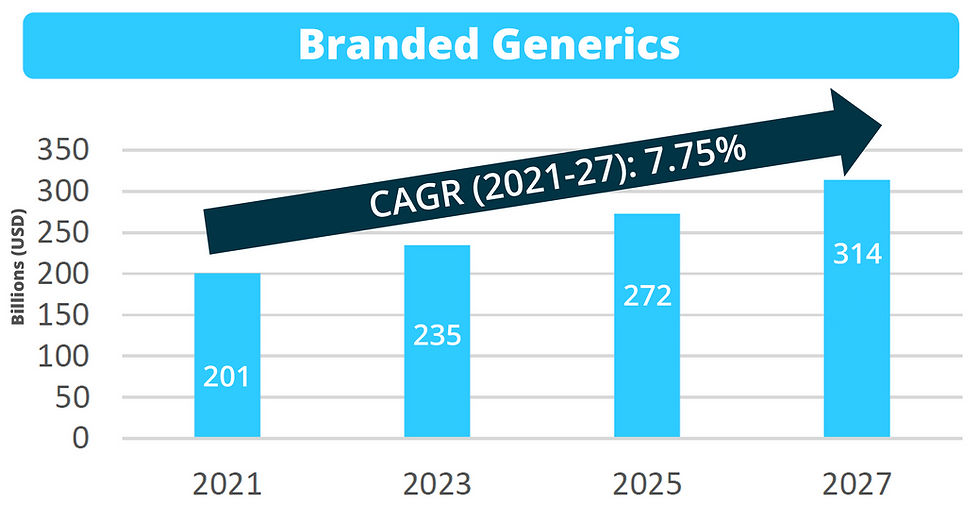 Branded Generics

CAGR (2021-27): 7.75%

Billions (USD)

350
300
250
200
150
100
50
0

201
235
272
314

2021
2023
2025
2027